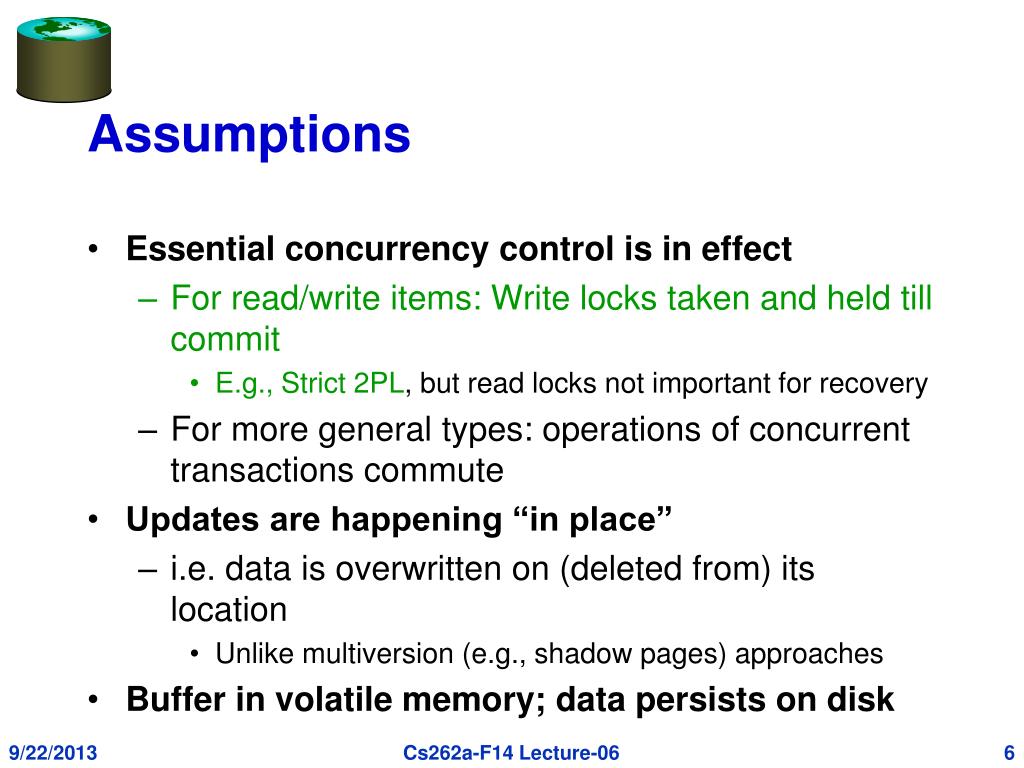 Assumptions

• Essential concurrency control is in effect
– For read/write items: Write locks taken and held till commit
• E.g., Strict 2PL, but read locks not important for recovery
– For more general types: operations of concurrent transactions commute
• Updates are happening “in place”
– i.e. data is overwritten on (deleted from) its location
• Unlike multiversion (e.g., shadow pages) approaches
• Buffer in volatile memory; data persists on disk

9/22/2013 Cs262a-F14 Lecture-06 6